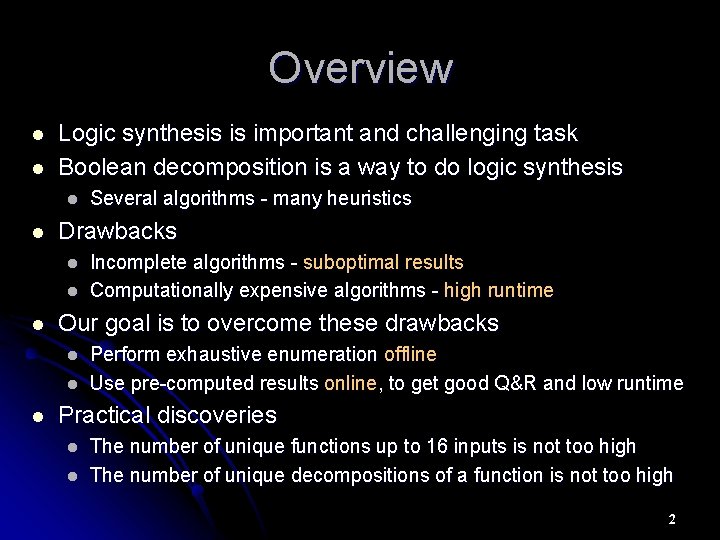 Overview

- Logic synthesis is important and challenging task
- Boolean decomposition is a way to do logic synthesis
  - Several algorithms - many heuristics
- Drawbacks
  - Incomplete algorithms - suboptimal results
  - Computationally expensive algorithms - high runtime
- Our goal is to overcome these drawbacks
  - Perform exhaustive enumeration offline
  - Use pre-computed results online, to get good Q&R and low runtime
- Practical discoveries
  - The number of unique functions up to 16 inputs is not too high
  - The number of unique decompositions of a function is not too high

2